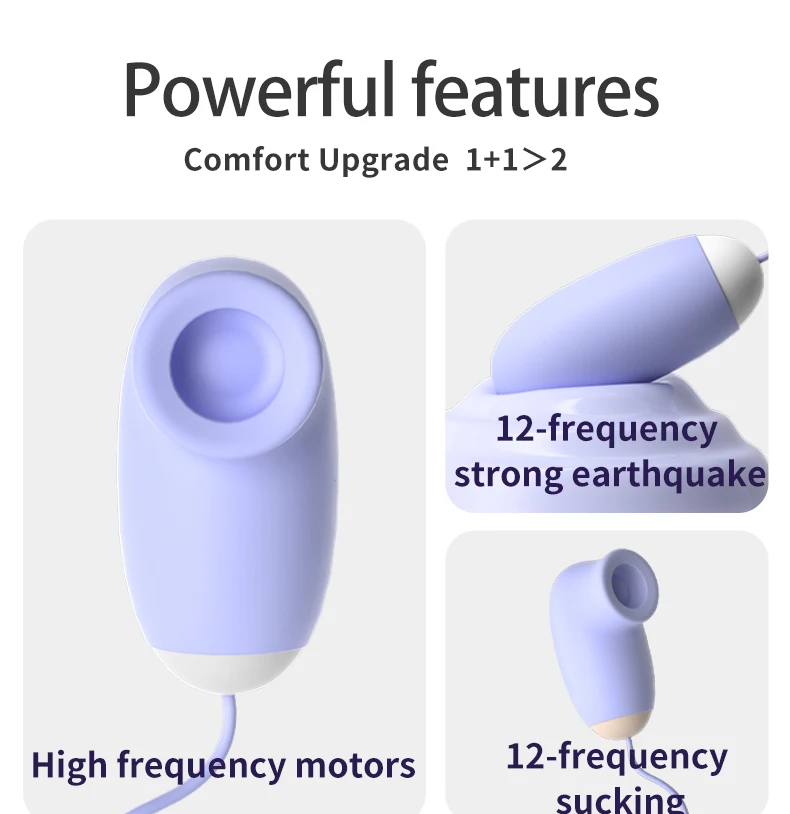 Powerful features

Comfort Upgrade 1+1>2

High frequency motors

12-frequency strong earthquake

12-frequency sucking